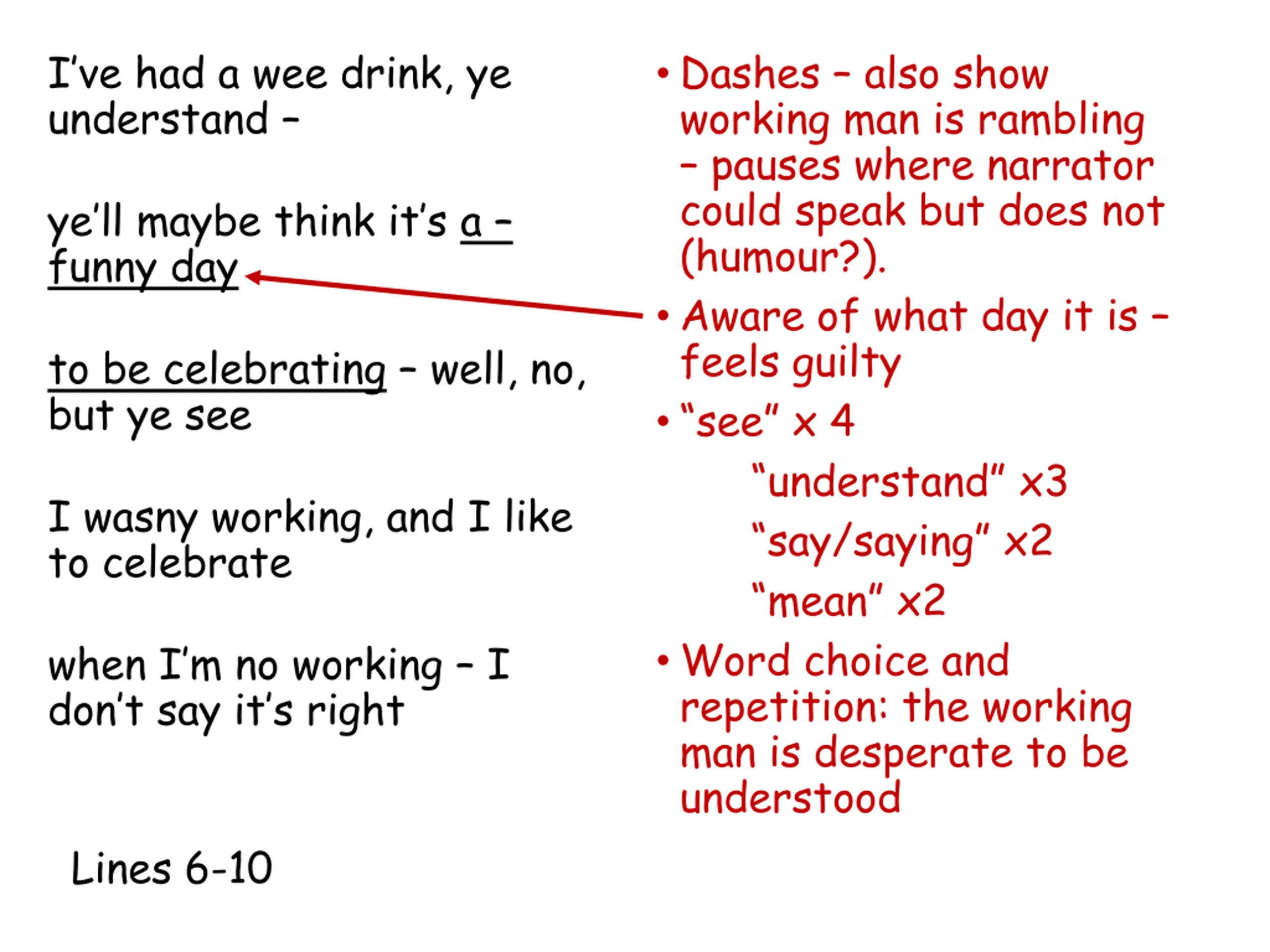 I've had a wee drink, ye understand –

ye'll maybe think it's a – funny day

to be celebrating – well, no, but ye see

I wasny working, and I like to celebrate

when I'm no working – I don't say it's right

Lines 6-10

• Dashes – also show working man is rambling – pauses where narrator could speak but does not (humour?).

• Aware of what day it is – feels guilty

• "see" x 4

"understand" x3

"say/saying" x2

"mean" x2

• Word choice and repetition: the working man is desperate to be understood